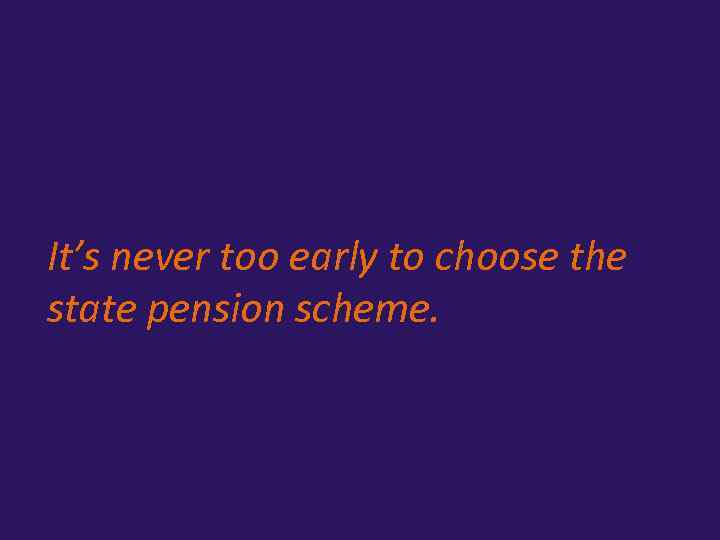 It’s never too early to choose the state pension scheme.